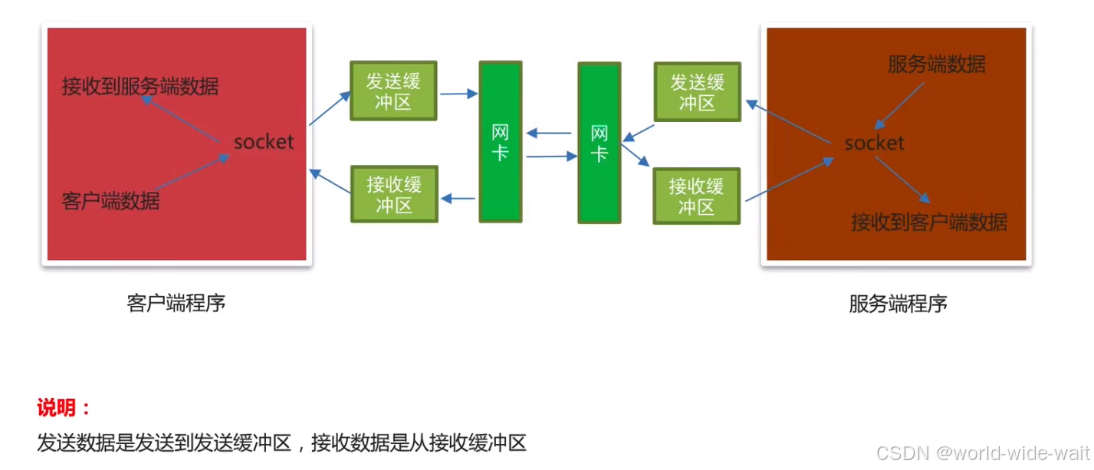 接收到服务端数据

socket

客户端数据

发送缓冲区

接收缓冲区

网卡

网卡

发送缓冲区

接收缓冲区

服务端数据

socket

接收到客户端数据

客户端程序

服务端程序

说明：

发送数据是发送到发送缓冲区，接收数据是从接收缓冲区

CSDN @world-wide-wait